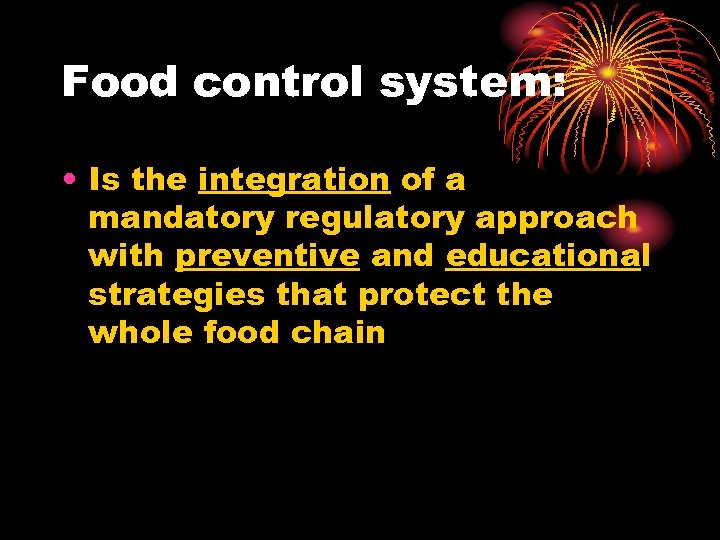 Food control system:

• Is the integration of a mandatory regulatory approach with preventive and educational strategies that protect the whole food chain